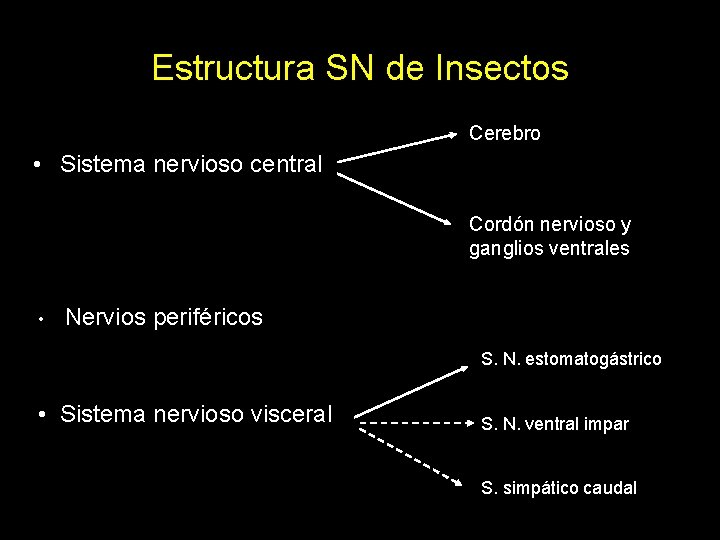 Estructura SN de Insectos

• Sistema nervioso central

Cerebro

Cordón nervioso y ganglios ventrales

• Nervios periféricos

• Sistema nervioso visceral

S. N. estomatogástrico

S. N. ventral impar

S. simpático caudal